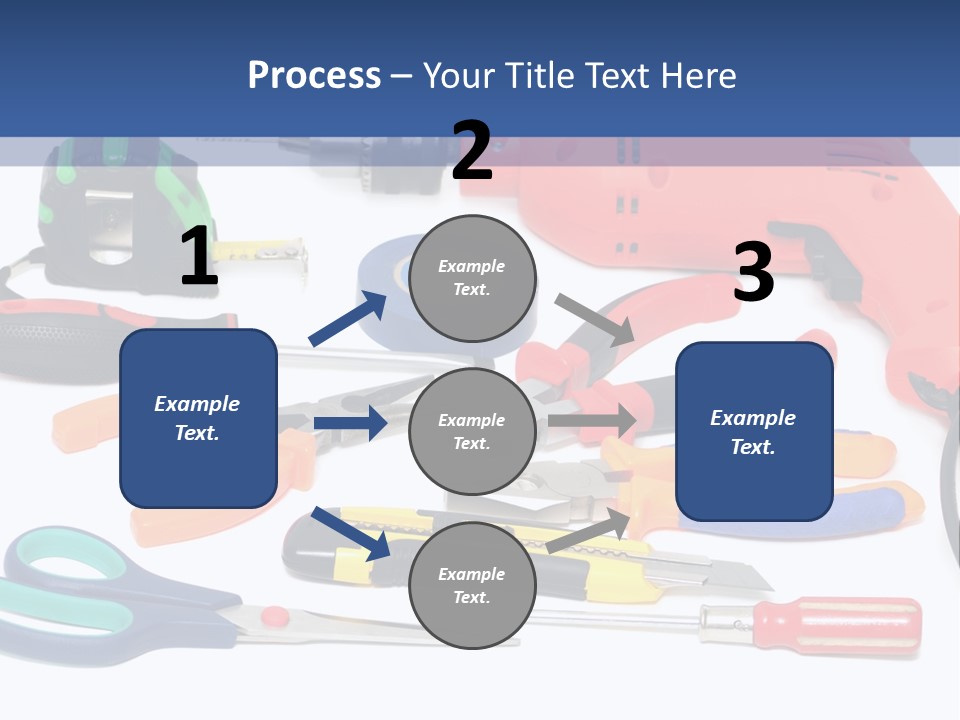 Process – Your Title Text Here

1

Example Text.

2

Example Text.

Example Text.

Example Text.

3

Example Text.